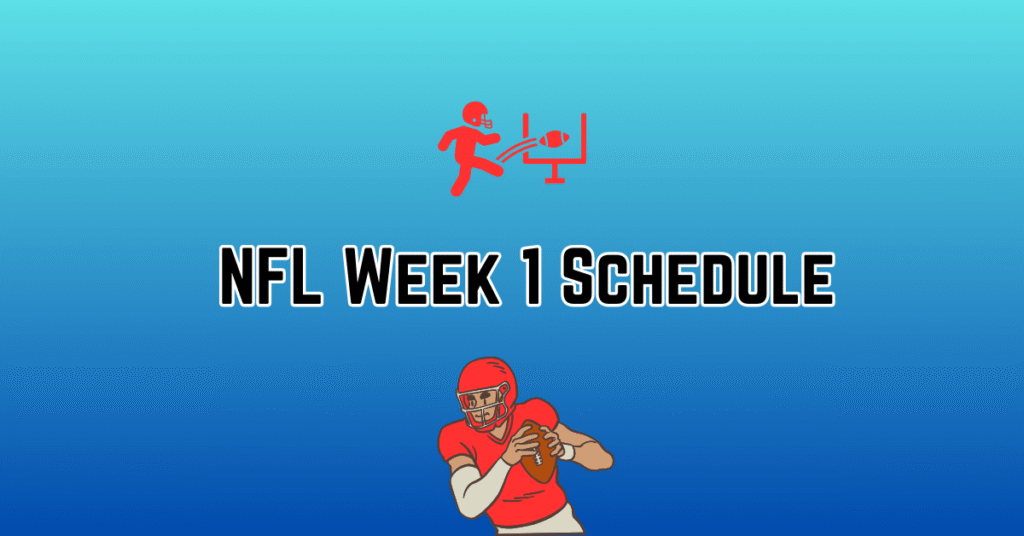 NFL Week 1 Schedule